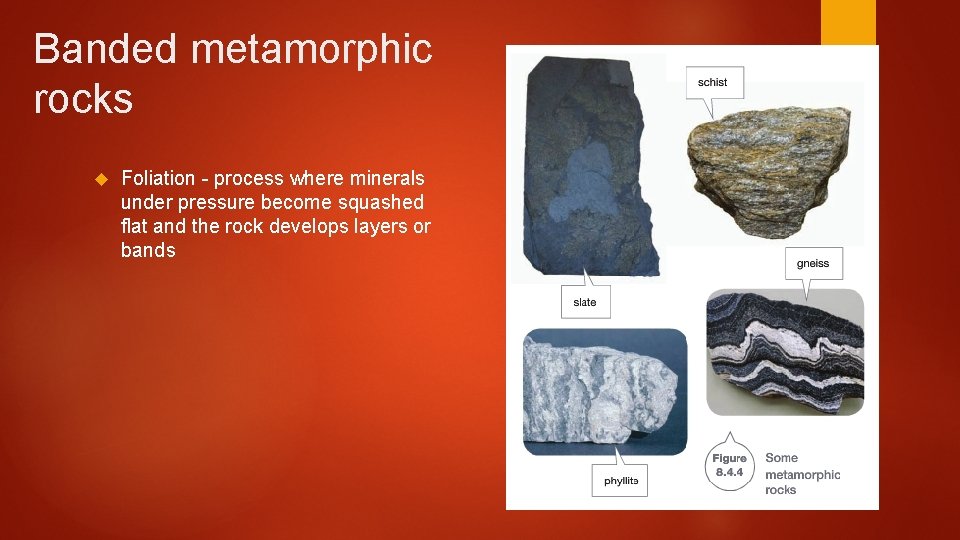 Banded metamorphic rocks

Foliation - process where minerals under pressure become squashed flat and the rock develops layers or bands

schist

slate

gneiss

phyllite

Figure 8.4.4

Some metamorphic rocks